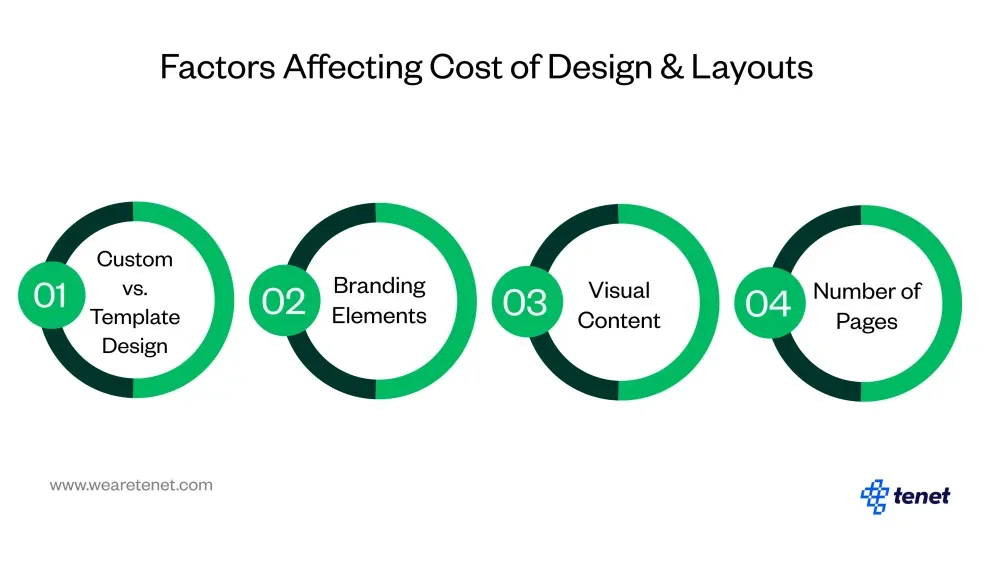 Factors Affecting Cost of Design & Layouts

01 Custom vs. Template Design

02 Branding Elements

03 Visual Content

04 Number of Pages

www.wearetenet.com

tenet